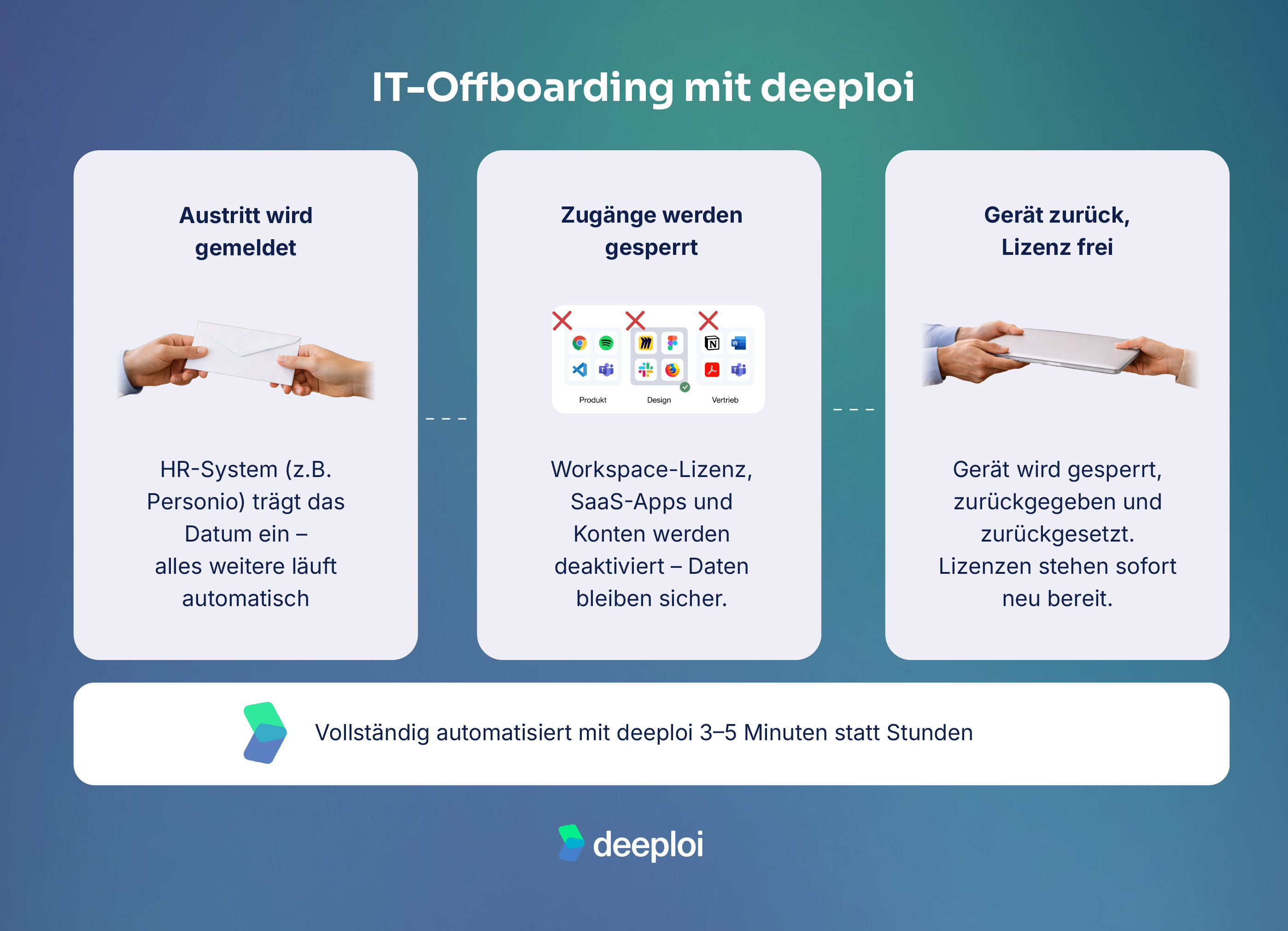 IT-Offboarding mit deeploi

Austritt wird gemeldet

HR-System (z.B. Personio) trägt das Datum ein – alles weitere läuft automatisch

Zugänge werden gesperrt

Produkt

Design

Vertrieb

Workspace-Lizenz, SaaS-Apps und Konten werden deaktiviert – Daten bleiben sicher.

Gerät zurück, Lizenz frei

Gerät wird gesperrt, zurückgegeben und zurückgesetzt. Lizenzen stehen sofort neu bereit.

Vollständig automatisiert mit deeploi 3–5 Minuten statt Stunden

deeploi